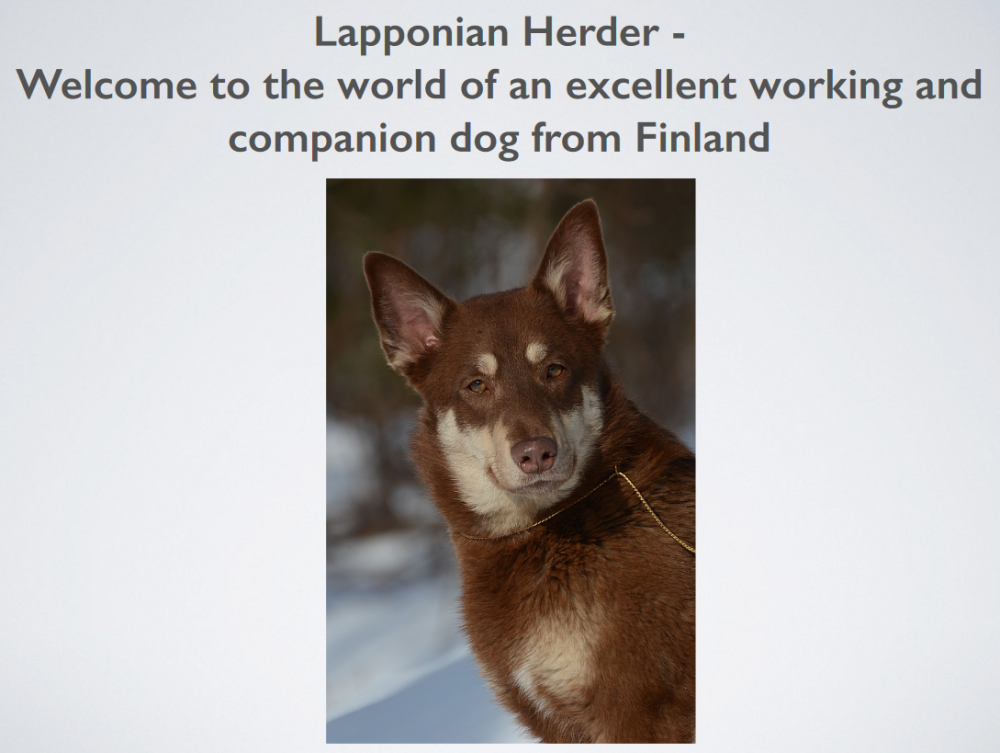 Lapponian Herder -
Welcome to the world of an excellent working and companion dog from Finland